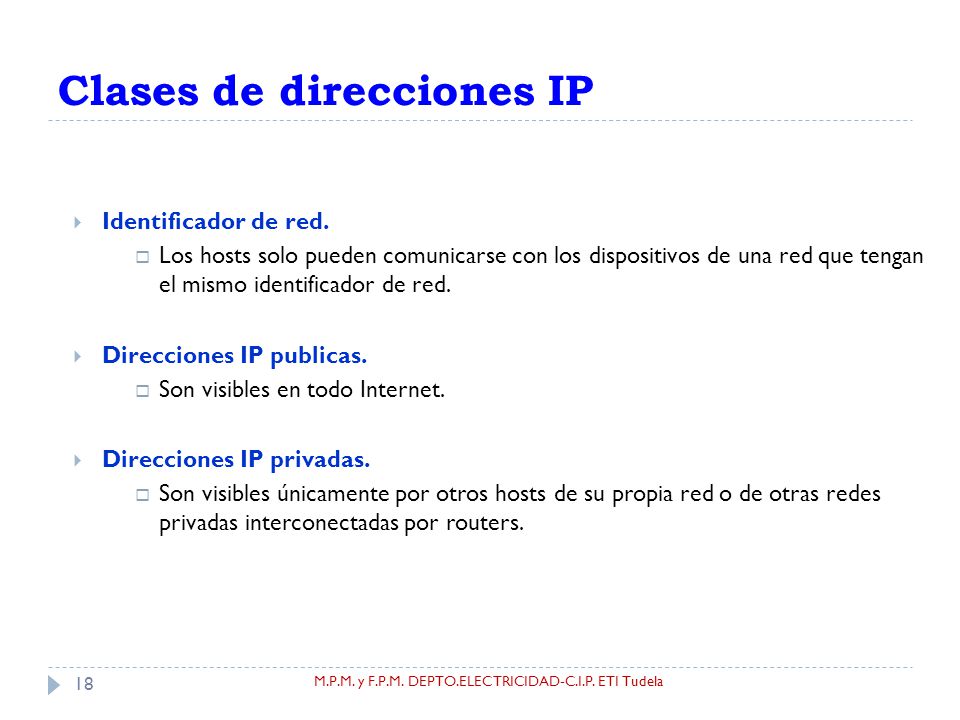 Clases de direcciones IP

Identificador de red.

Los hosts solo pueden comunicarse con los dispositivos de una red que tengan el mismo identificador de red.

Direcciones IP publicas.

Son visibles en todo Internet.

Direcciones IP privadas.

Son visibles únicamente por otros hosts de su propia red o de otras redes privadas interconectadas por routers.

18

M.P.M. y F.P.M. DEPTO.ELECTRICIDAD-C.I.P. ETI Tudela